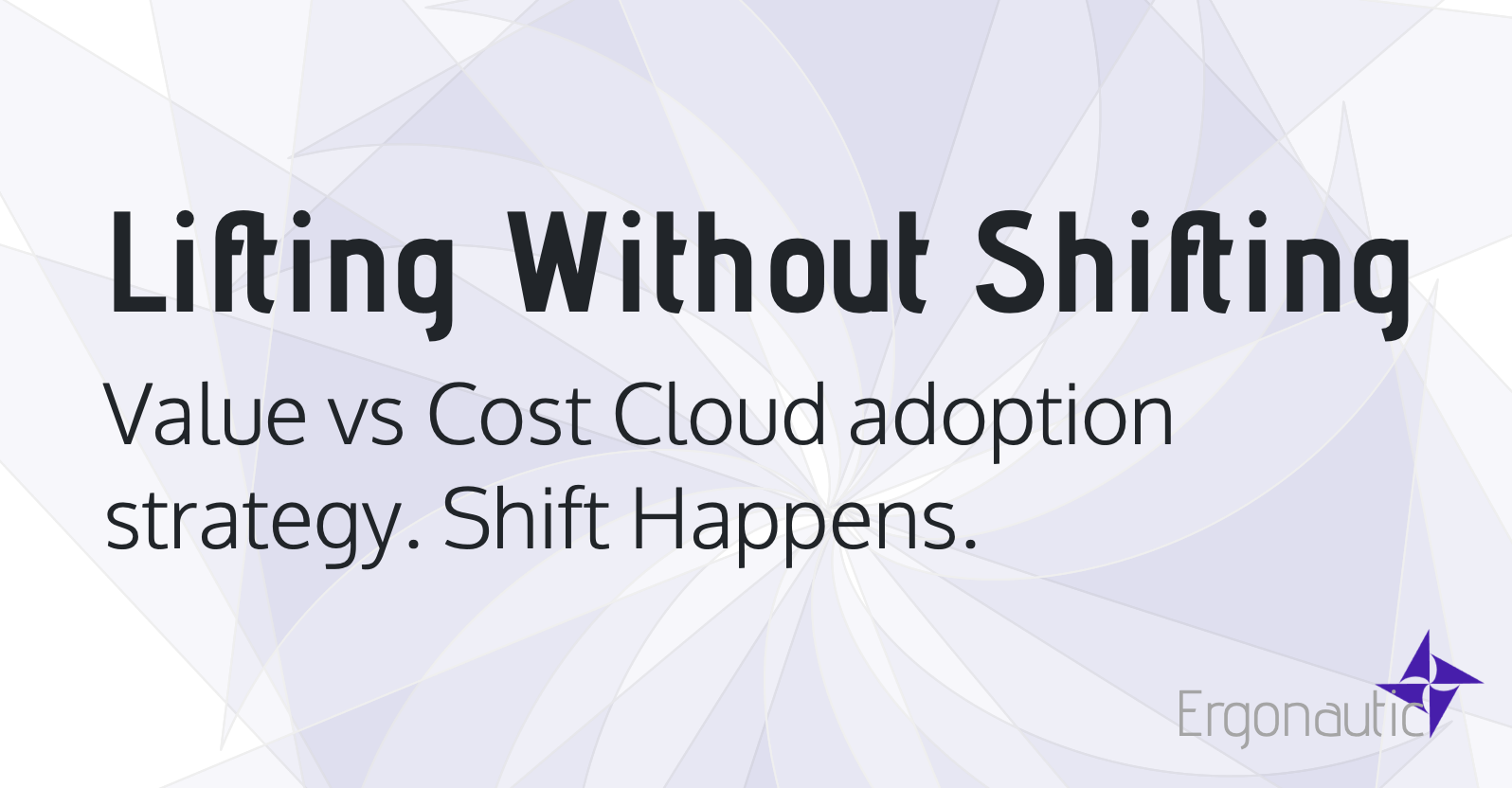 Lifting Without Shifting

Value vs Cost Cloud adoption strategy. Shift Happens.

Ergonautic